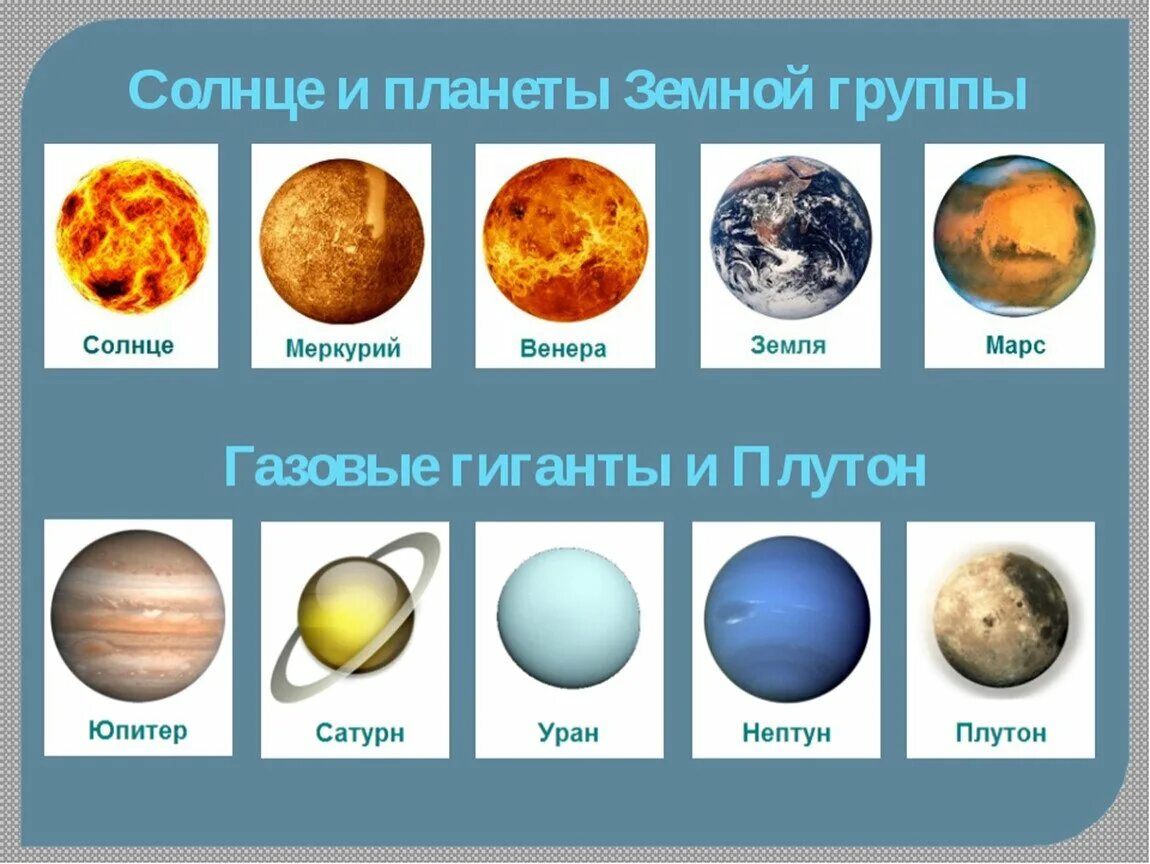 Солнце и планеты Земной группы

Солнце

Меркурий

Венера

Земля

Марс

Газовые гиганты и Плутон

Юпитер

Сатурн

Уран

Нептун

Плутон